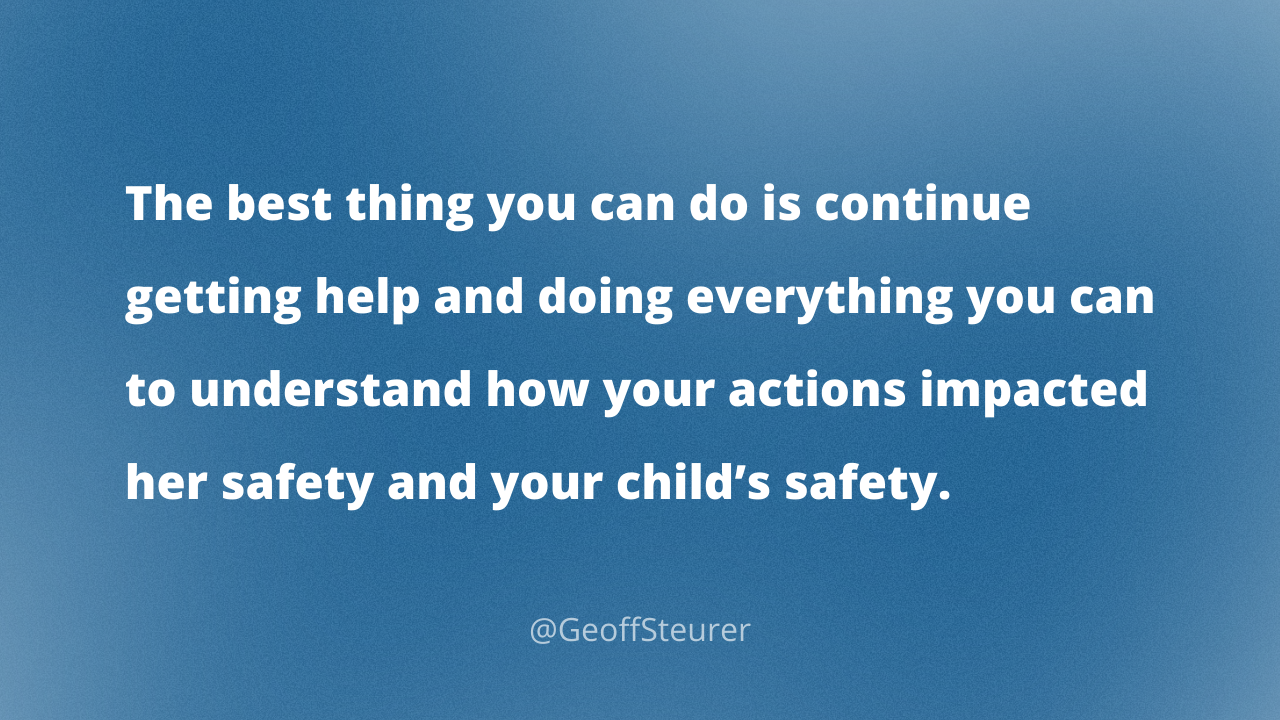 The best thing you can do is continue getting help and doing everything you can to understand how your actions impacted her safety and your child’s safety.

@GeoffSteurer